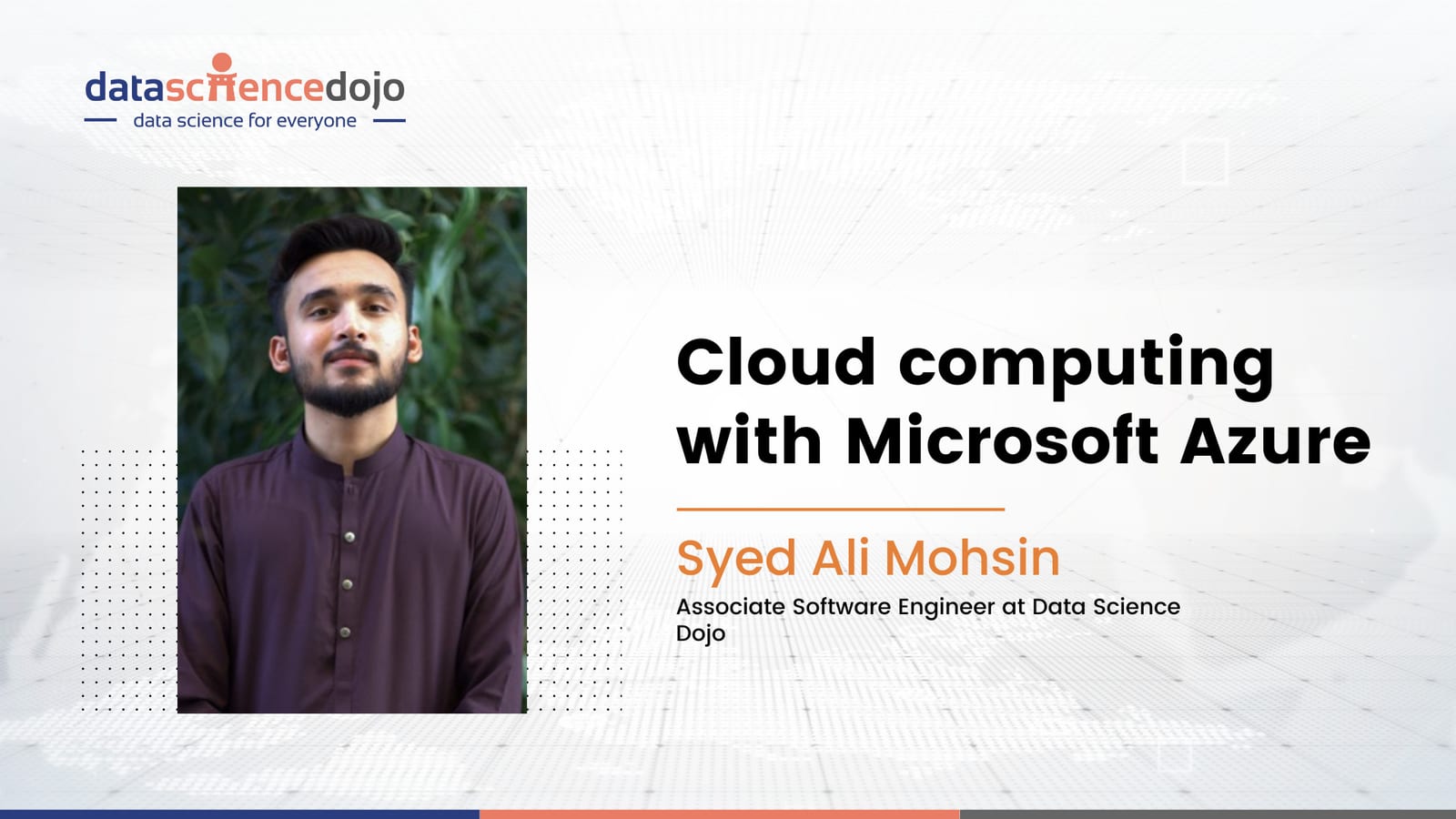 datasciencedojo
data science for everyone

Cloud computing with Microsoft Azure

Syed Ali Mohsin

Associate Software Engineer at Data Science Dojo